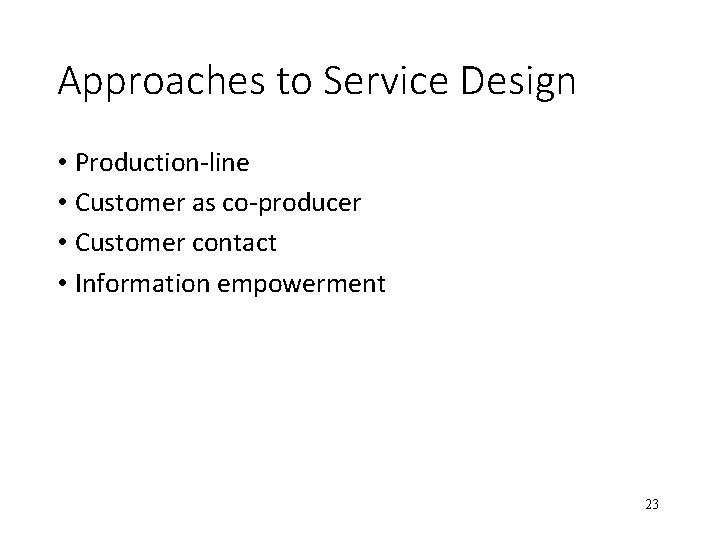 Approaches to Service Design

• Production-line
• Customer as co-producer
• Customer contact
• Information empowerment

23